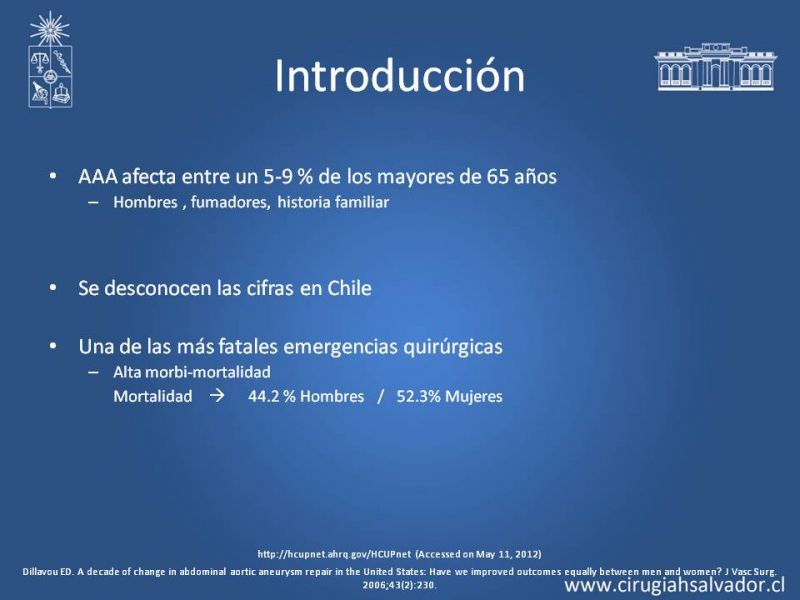 Introducción

• AAA afecta entre un 5-9 % de los mayores de 65 años
– Hombres , fumadores, historia familiar

• Se desconocen las cifras en Chile

• Una de las más fatales emergencias quirúrgicas
– Alta morbi-mortalidad
Mortalidad → 44.2 % Hombres / 52.3% Mujeres

http://hcupnet.ahrq.gov/HCUPnet (Accessed on May 11, 2012)
Dillavou ED. A decade of change in abdominal aortic aneurysm repair in the United States: Have we improved outcomes equally between men and women? J Vasc Surg. 2006;43(2):230.

www.cirugiahsalvador.cl